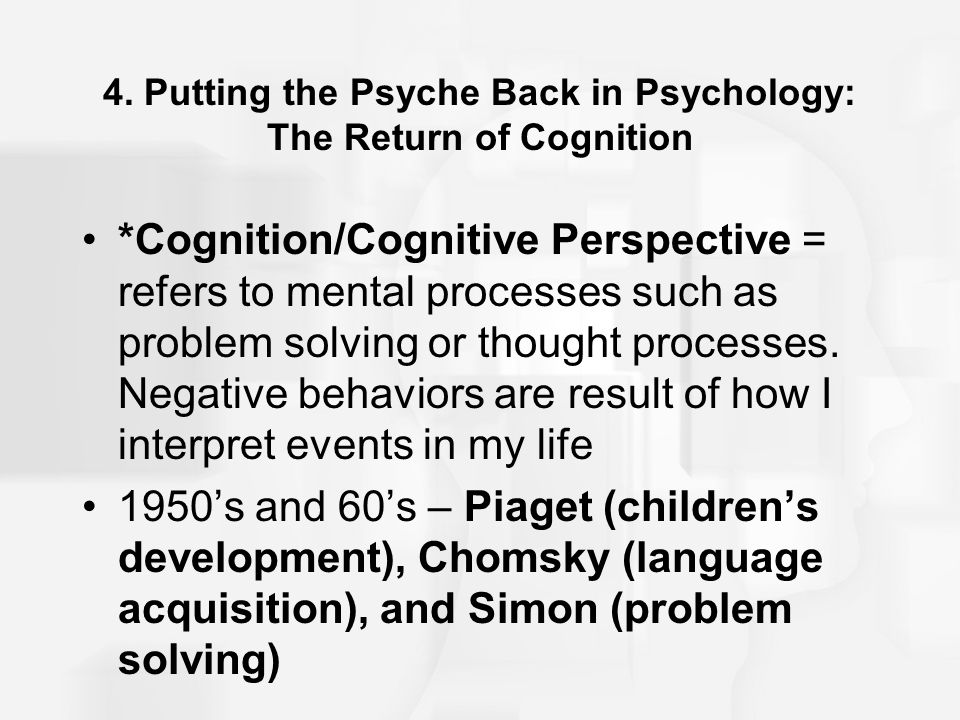 4. Putting the Psyche Back in Psychology: The Return of Cognition

• *Cognition/Cognitive Perspective = refers to mental processes such as problem solving or thought processes. Negative behaviors are result of how I interpret events in my life

• 1950’s and 60’s – Piaget (children’s development), Chomsky (language acquisition), and Simon (problem solving)